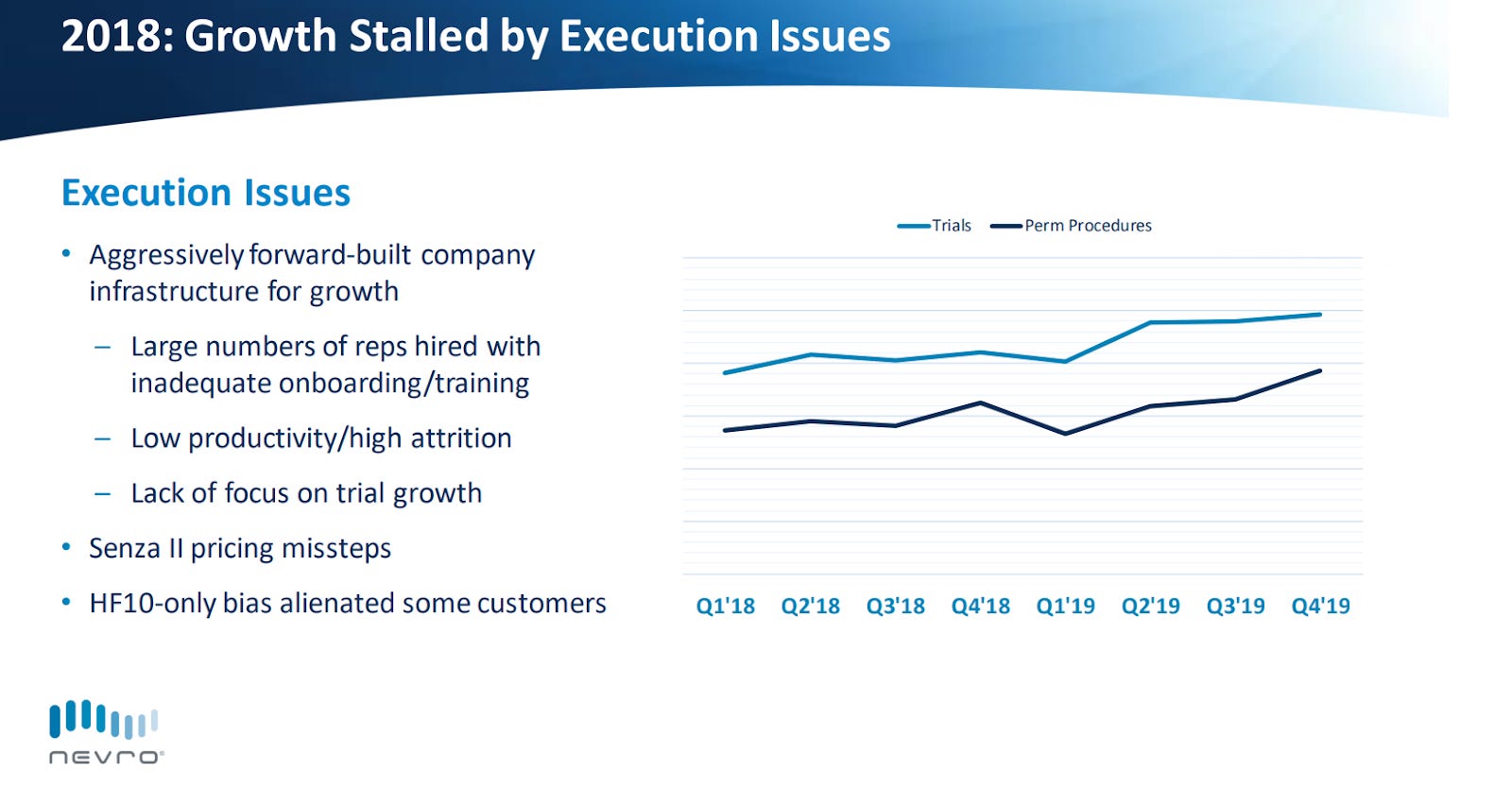 2018: Growth Stalled by Execution Issues

Execution Issues

• Aggressively forward-built company infrastructure for growth

– Large numbers of reps hired with inadequate onboarding/training

– Low productivity/high attrition

– Lack of focus on trial growth

• Senza II pricing missteps

• HF10-only bias alienated some customers

Trials Perm Procedures

Q1'18 Q2'18 Q3'18 Q4'18 Q1'19 Q2'19 Q3'19 Q4'19

nevro